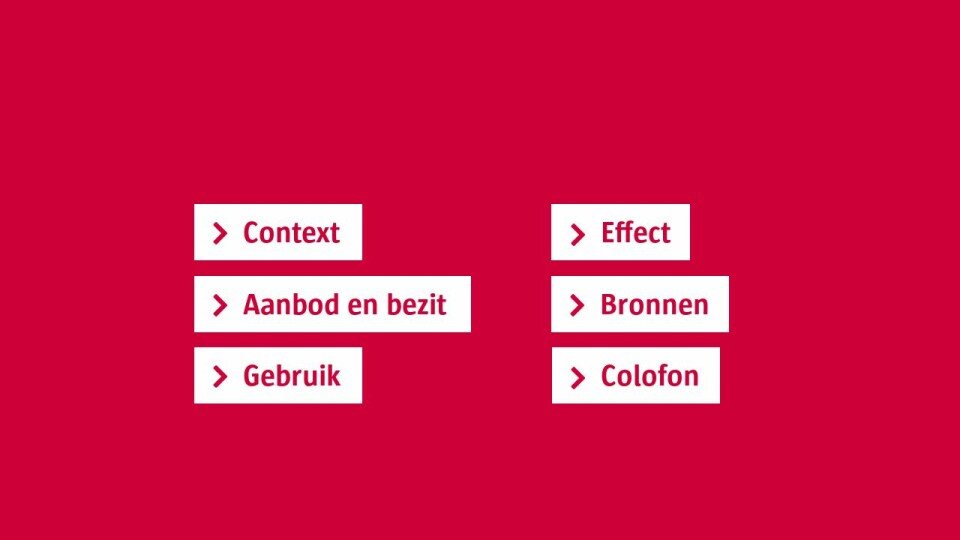 > Context

> Aanbod en bezit

> Gebruik

> Effect

> Bronnen

> Colofon